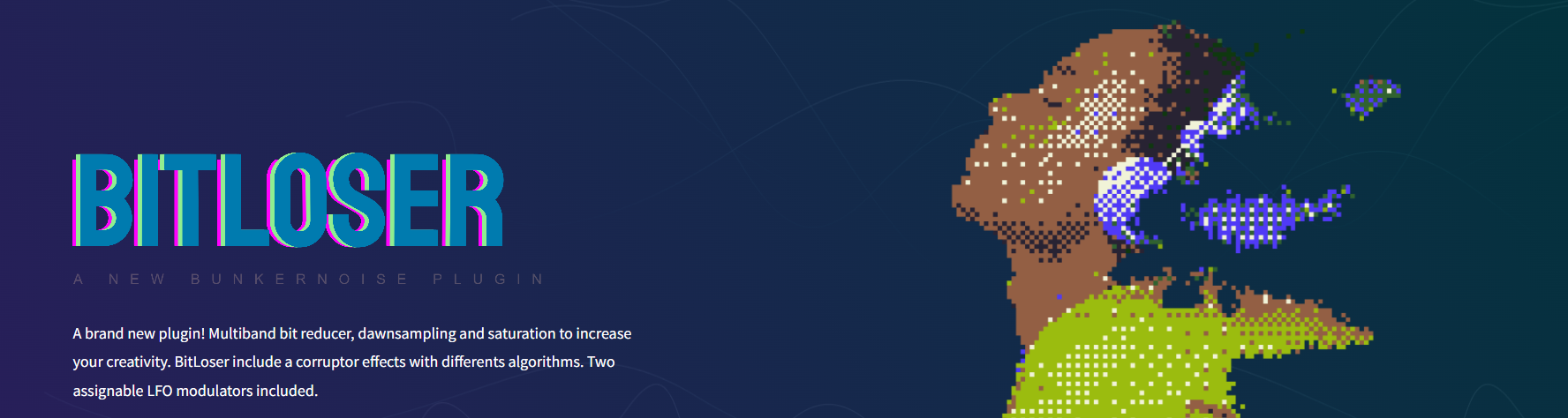 BITLOSER

A NEW BUNKERNOISE PLUGIN

A brand new plugin! Multiband bit reducer, dawnsampling and saturation to increase your creativity. BitLoser include a corruptor effects with differents algorithms. Two assignable LFO modulators included.